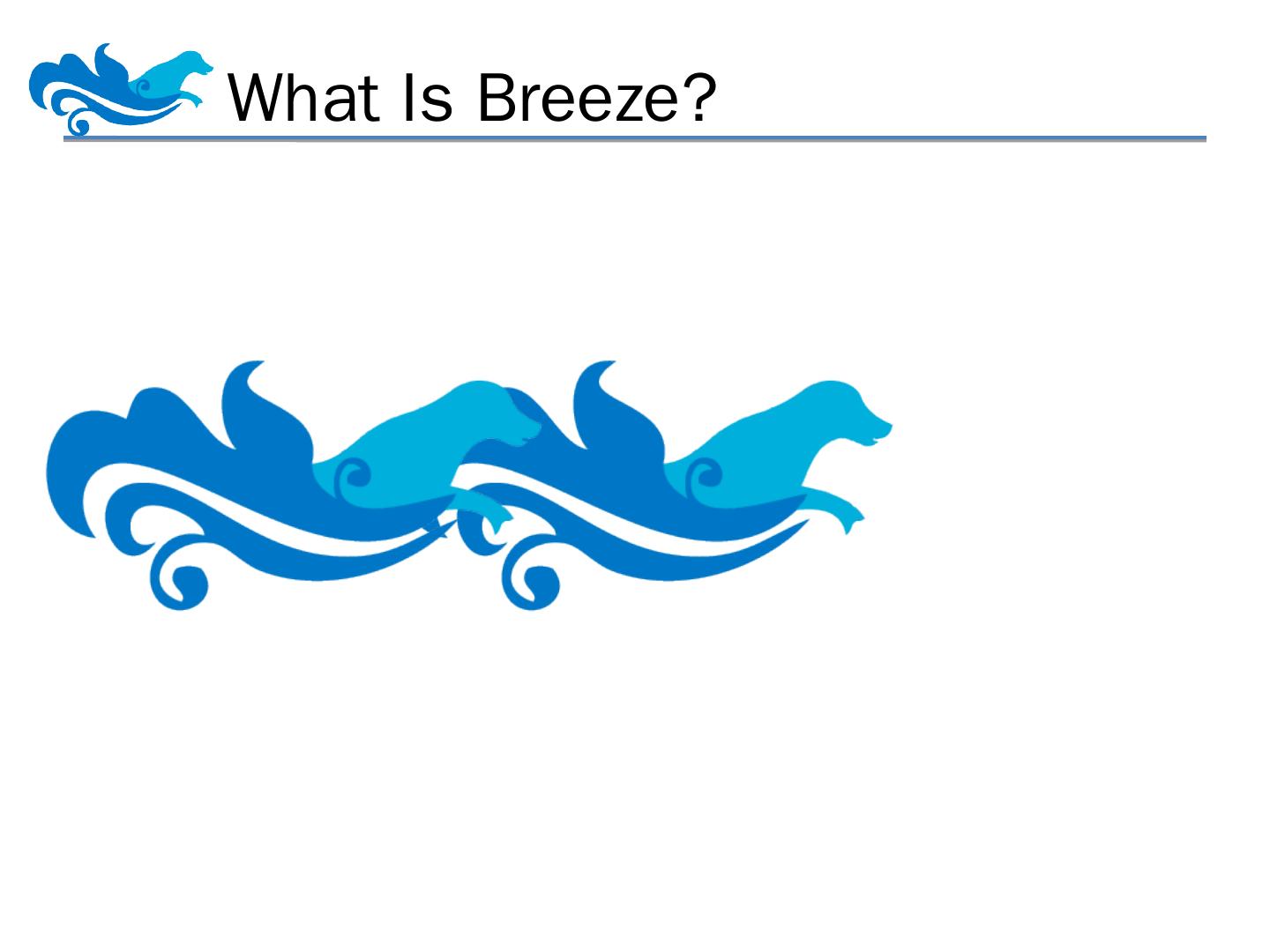 What Is Breeze?